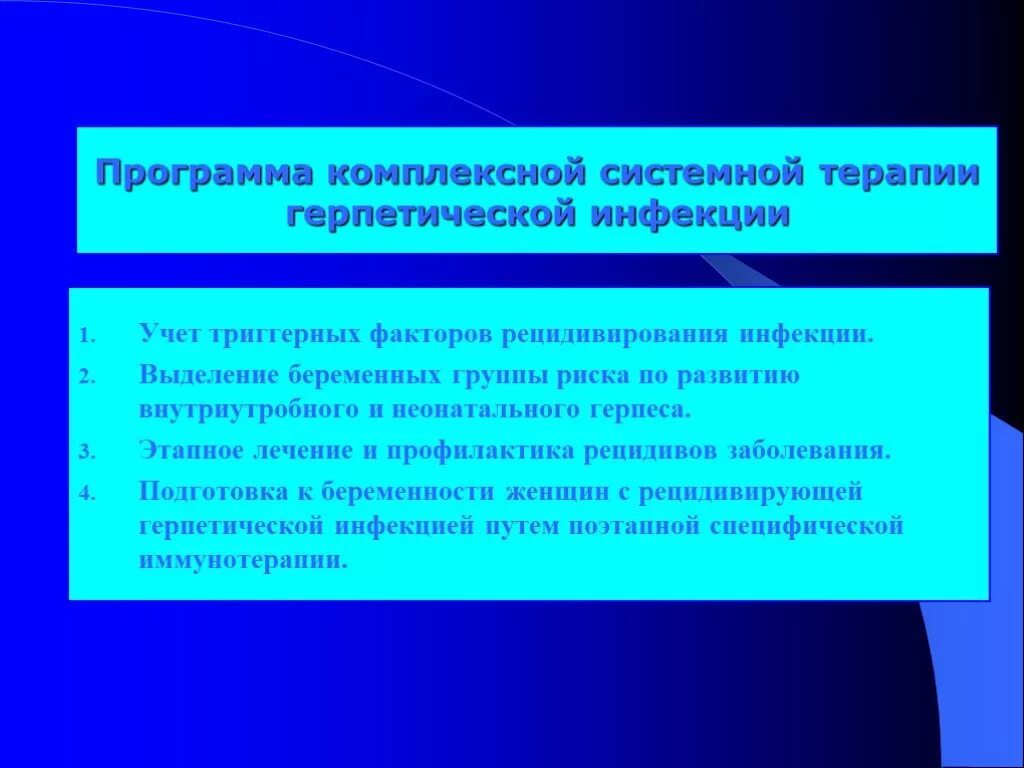 Программа комплексной системной терапии герпетической инфекции

1. Учет триггерных факторов рецидивирования инфекции.
2. Выделение беременных группы риска по развитию внутриутробного и неонатального герпеса.
3. Этапное лечение и профилактика рецидивов заболевания.
4. Подготовка к беременности женщин с рецидивирующей герпетической инфекцией путем поэтапной специфической иммунотерапии.